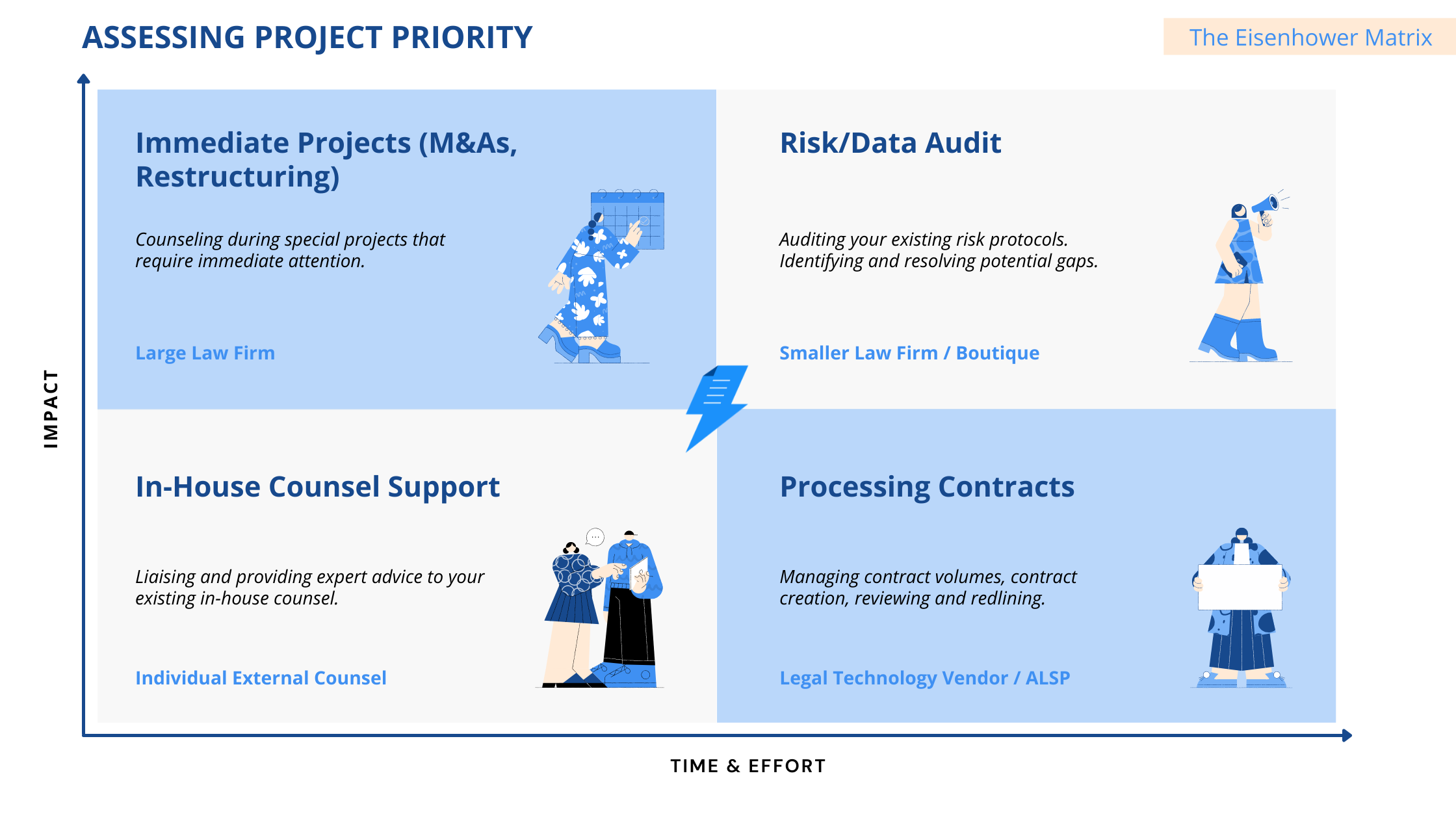 ASSESSING PROJECT PRIORITY

The Eisenhower Matrix

IMPACT

Immediate Projects (M&As, Restructuring)

Counseling during special projects that require immediate attention.

Large Law Firm

Risk/Data Audit

Auditing your existing risk protocols. Identifying and resolving potential gaps.

Smaller Law Firm / Boutique

In-House Counsel Support

Liaising and providing expert advice to your existing in-house counsel.

Individual External Counsel

Processing Contracts

Managing contract volumes, contract creation, reviewing and redlining.

Legal Technology Vendor / ALSP

TIME & EFFORT